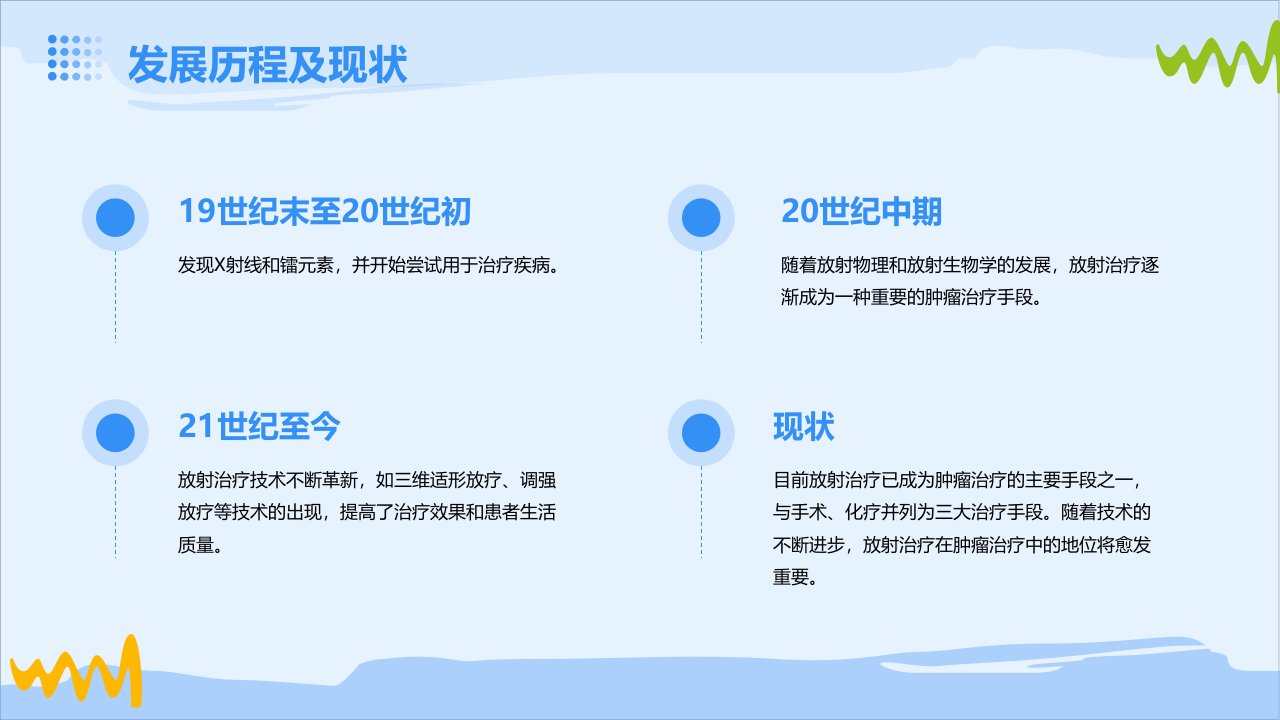 发展历程及现状

19世纪末至20世纪初

发现X射线和镭元素，并开始尝试用于治疗疾病。

20世纪中期

随着放射物理和放射生物学的发展，放射治疗逐渐成为一种重要的肿瘤治疗手段。

21世纪至今

放射治疗技术不断革新，如三维适形放疗、调强放疗等技术的出现，提高了治疗效果和患者生活质量。

现状

目前放射治疗已成为肿瘤治疗的主要手段之一，与手术、化疗并列为三大治疗手段。随着技术的不断进步，放射治疗在肿瘤治疗中的地位将愈发重要。